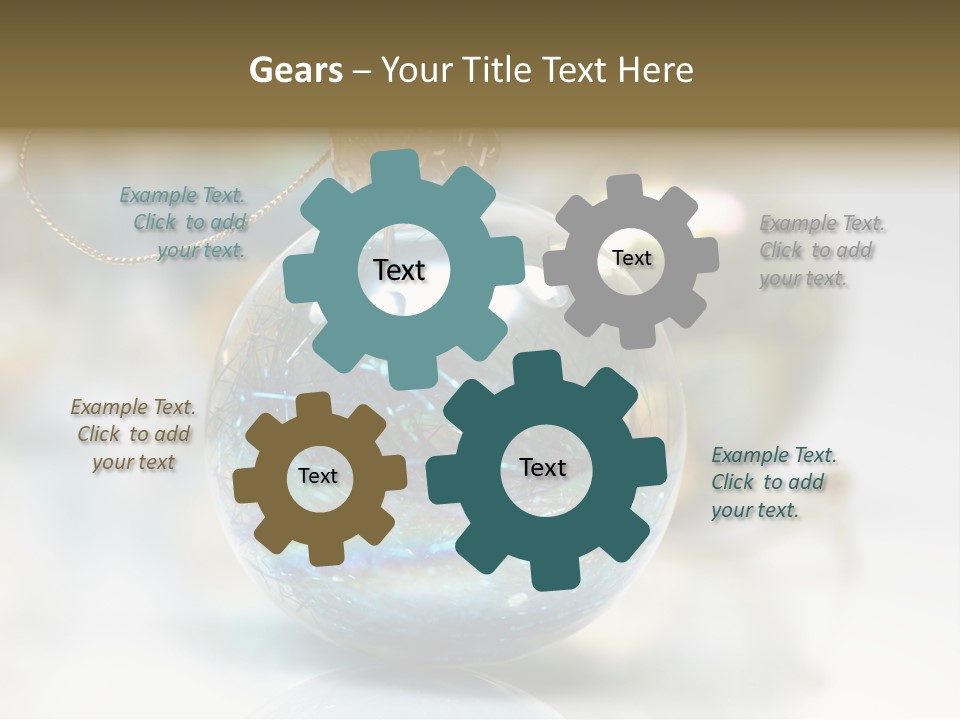 Gears – Your Title Text Here

Example Text. Click to add your text.

Text

Text

Example Text. Click to add your text.

Example Text. Click to add your text

Text

Text

Example Text. Click to add your text.